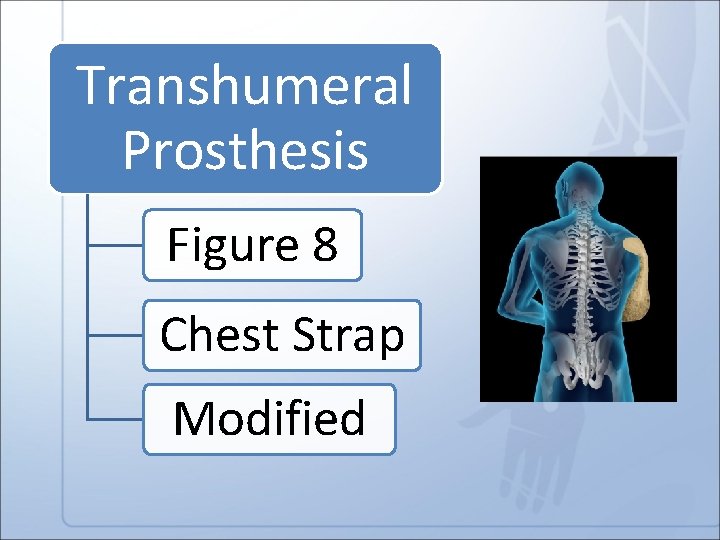 Transhumeral Prosthesis

Figure 8

Chest Strap

Modified